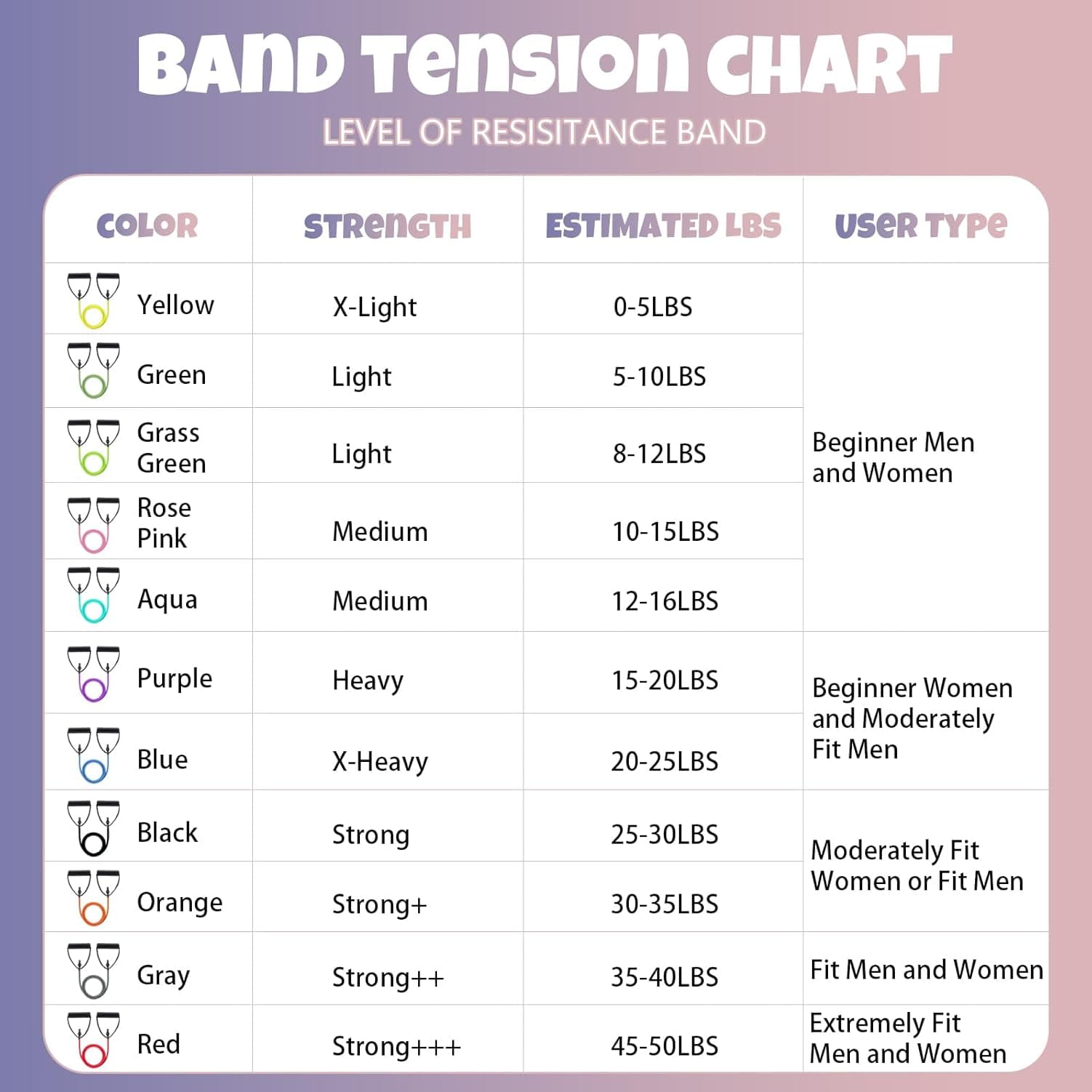 BAND TENSION CHART

LEVEL OF RESISITANCE BAND

| COLOR | STRENGTH | ESTIMATED LBS | USER TYPE |
|---|---|---|---|
| Yellow | X-Light | 0-5LBS | Beginner Men and Women |
| Green | Light | 5-10LBS | |
| Grass Green | Light | 8-12LBS | |
| Rose Pink | Medium | 10-15LBS | |
| Aqua | Medium | 12-16LBS | |
| Purple | Heavy | 15-20LBS | Beginner Women and Moderately Fit Men |
| Blue | X-Heavy | 20-25LBS | |
| Black | Strong | 25-30LBS | Moderately Fit Women or Fit Men |
| Orange | Strong+ | 30-35LBS | |
| Gray | Strong++ | 35-40LBS | Fit Men and Women |
| Red | Strong+++ | 45-50LBS | Extremely Fit Men and Women |